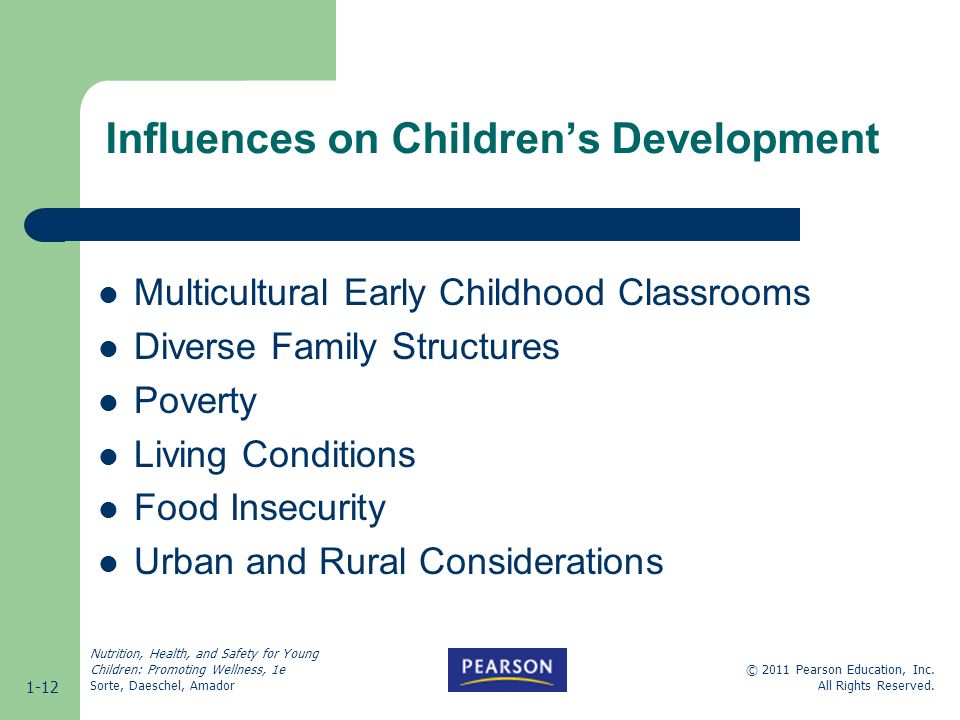 Influences on Children's Development

- Multicultural Early Childhood Classrooms
- Diverse Family Structures
- Poverty
- Living Conditions
- Food Insecurity
- Urban and Rural Considerations

1-12

Nutrition, Health, and Safety for Young Children: Promoting Wellness, 1e
Sorte, Daeschel, Amador

PEARSON

© 2011 Pearson Education, Inc.
All Rights Reserved.